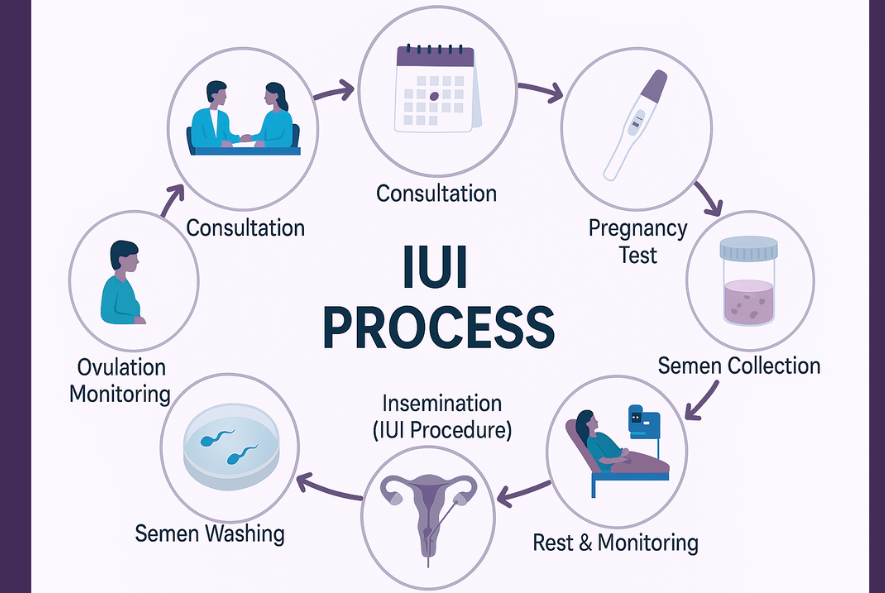 IUI PROCESS

Consultation

Consultation

Pregnancy Test

Semen Collection

Rest & Monitoring

Insemination (IUI Procedure)

Semen Washing

Ovulation Monitoring